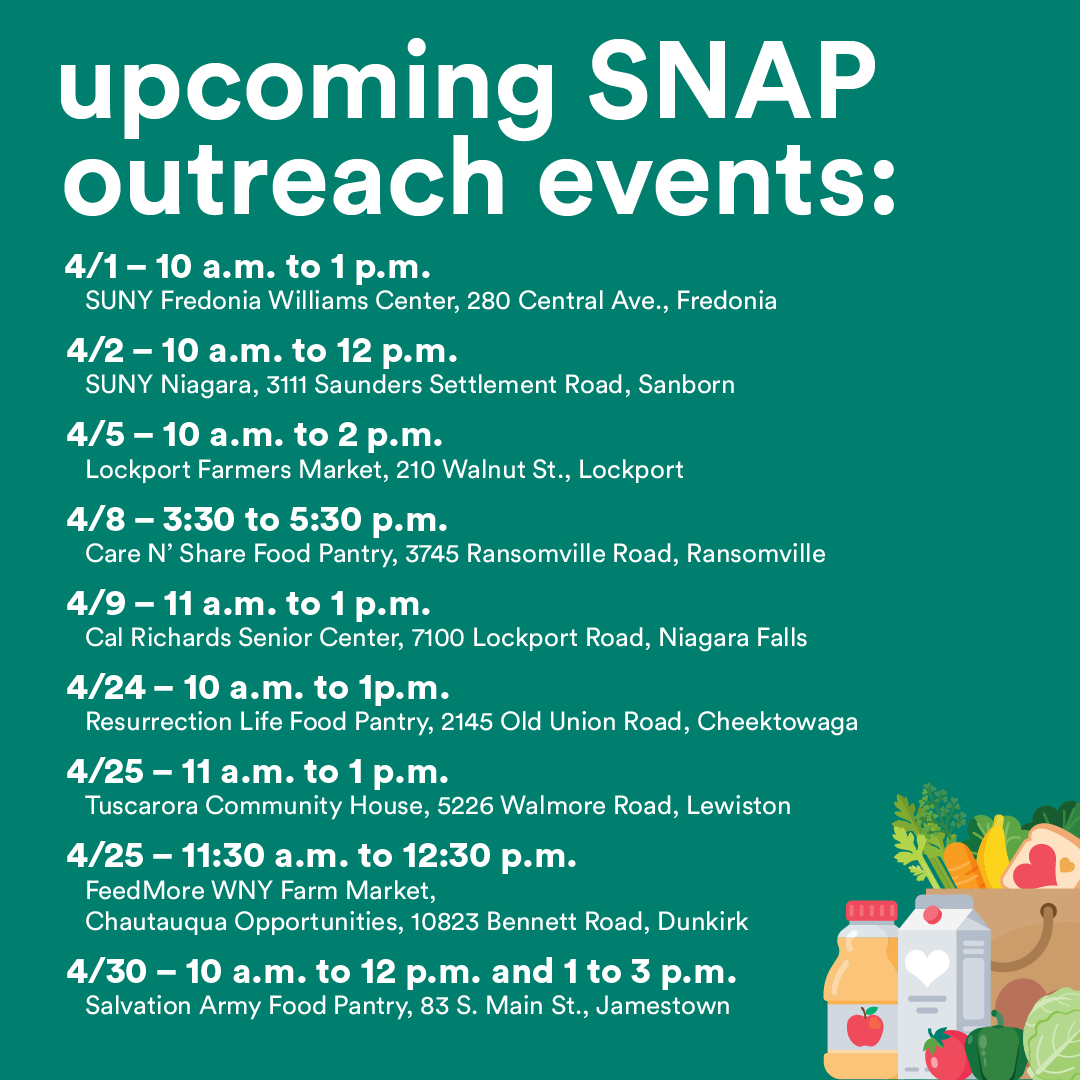 upcoming SNAP outreach events:

4/1 – 10 a.m. to 1 p.m.
SUNY Fredonia Williams Center, 280 Central Ave., Fredonia

4/2 – 10 a.m. to 12 p.m.
SUNY Niagara, 3111 Saunders Settlement Road, Sanborn

4/5 – 10 a.m. to 2 p.m.
Lockport Farmers Market, 210 Walnut St., Lockport

4/8 – 3:30 to 5:30 p.m.
Care N' Share Food Pantry, 3745 Ransomville Road, Ransomville

4/9 – 11 a.m. to 1 p.m.
Cal Richards Senior Center, 7100 Lockport Road, Niagara Falls

4/24 – 10 a.m. to 1p.m.
Resurrection Life Food Pantry, 2145 Old Union Road, Cheektowaga

4/25 – 11 a.m. to 1 p.m.
Tuscarora Community House, 5226 Walmore Road, Lewiston

4/25 – 11:30 a.m. to 12:30 p.m.
FeedMore WNY Farm Market,
Chautauqua Opportunities, 10823 Bennett Road, Dunkirk

4/30 – 10 a.m. to 12 p.m. and 1 to 3 p.m.
Salvation Army Food Pantry, 83 S. Main St., Jamestown